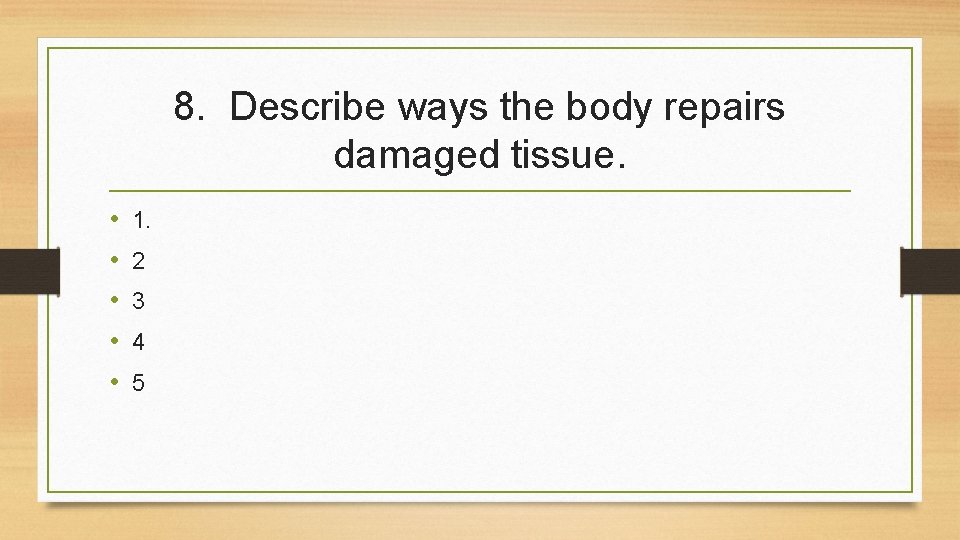 8. Describe ways the body repairs damaged tissue.

• 1.
• 2
• 3
• 4
• 5